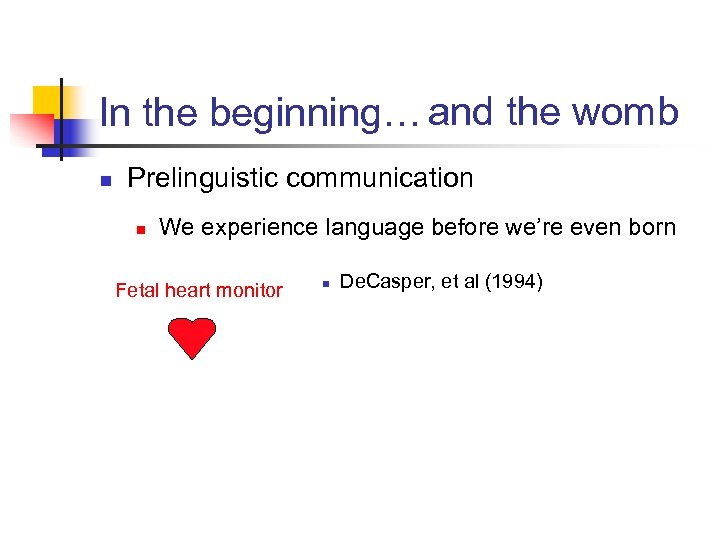 In the beginning… and the womb

Prelinguistic communication

We experience language before we're even born

Fetal heart monitor

DeCasper, et al (1994)